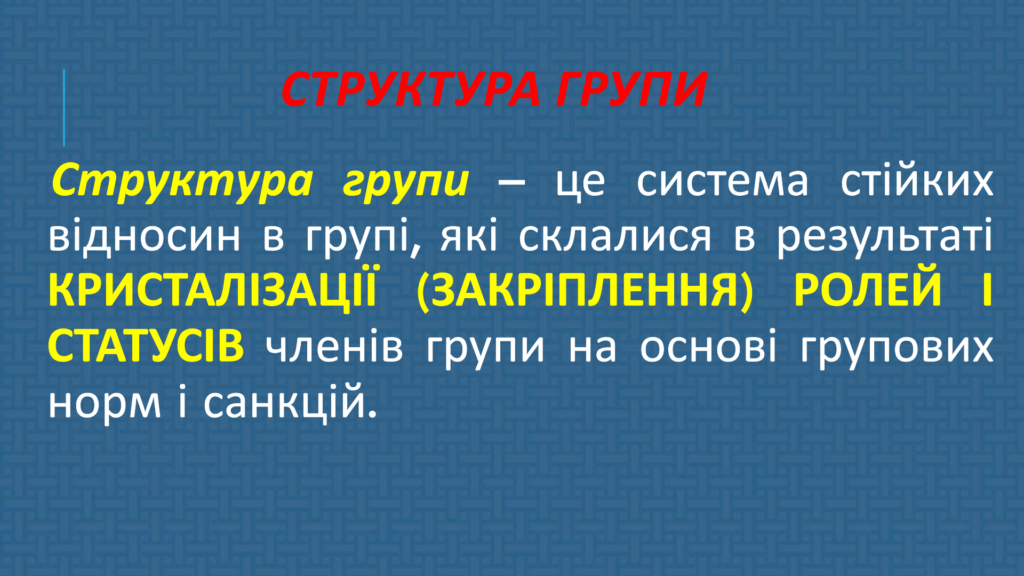 СТРУКТУРА ГРУПИ

Структура групи – це система стійких відносин в групі, які склалися в результаті КРИСТАЛІЗАЦІЇ (ЗАКРІПЛЕННЯ) РОЛЕЙ І СТАТУСІВ членів групи на основі групових норм і санкцій.